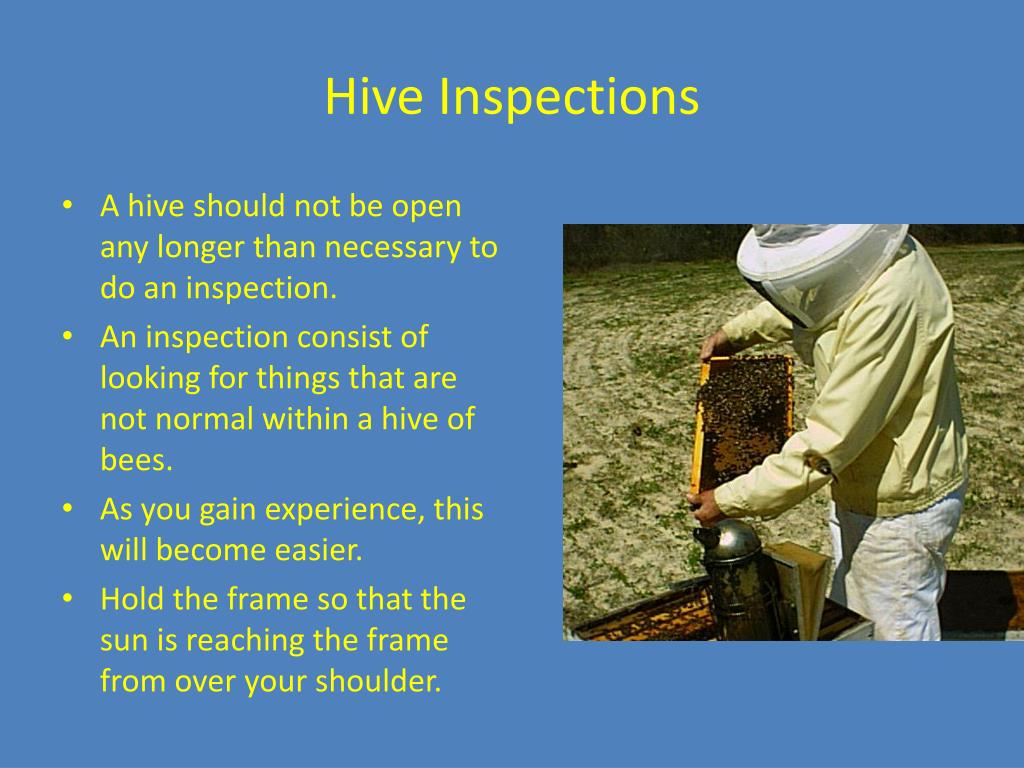 Hive Inspections

• A hive should not be open any longer than necessary to do an inspection.
• An inspection consist of looking for things that are not normal within a hive of bees.
• As you gain experience, this will become easier.
• Hold the frame so that the sun is reaching the frame from over your shoulder.